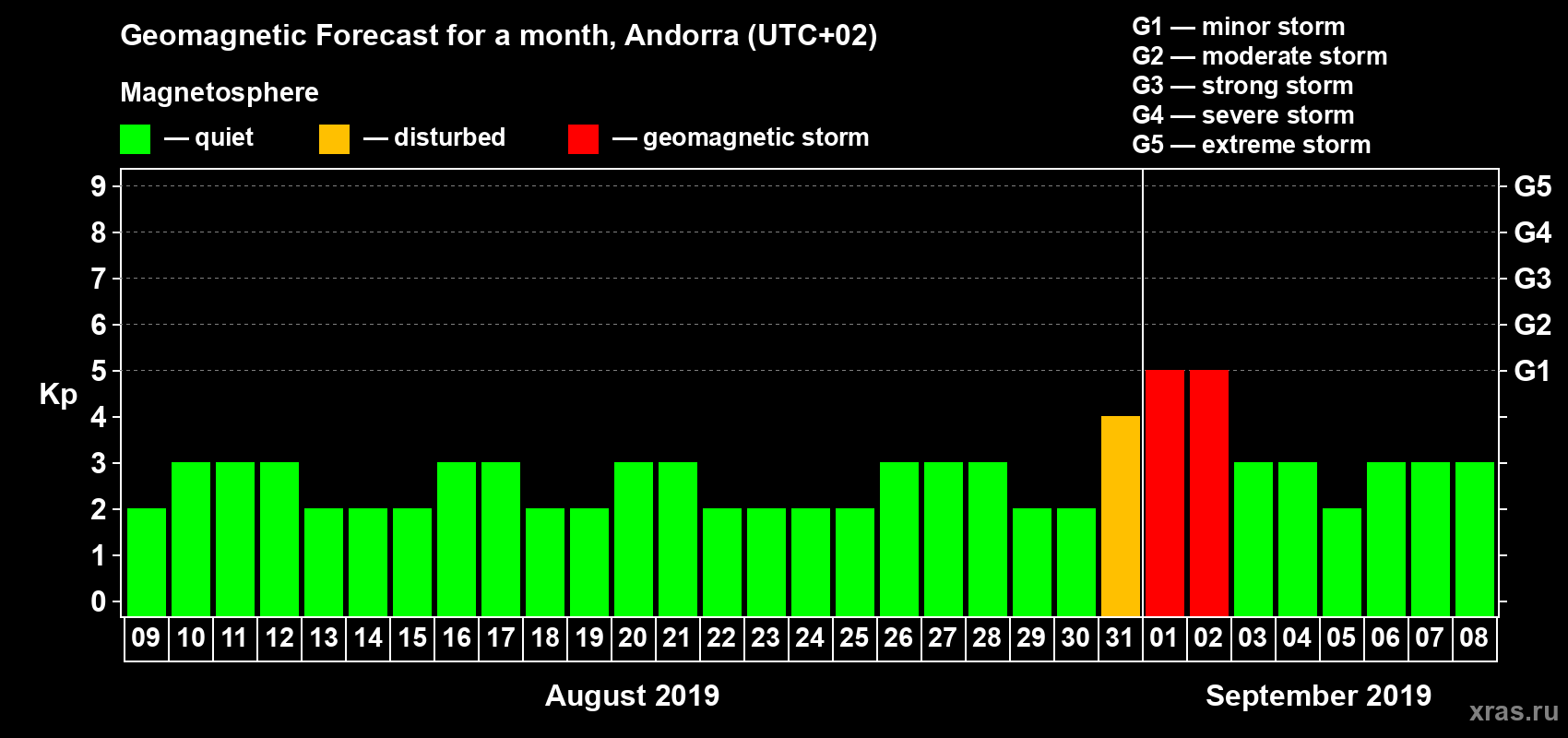 Geomagnetic Forecast for a month, Andorra (UTC+02)

Magnetosphere

— quiet — disturbed — geomagnetic storm

G1 — minor storm
G2 — moderate storm
G3 — strong storm
G4 — severe storm
G5 — extreme storm

Kp

9
8
7
6
5
4
3
2
1
0

G5
G4
G3
G2
G1

09 10 11 12 13 14 15 16 17 18 19 20 21 22 23 24 25 26 27 28 29 30 31 01 02 03 04 05 06 07 08

August 2019

September 2019

xras.ru